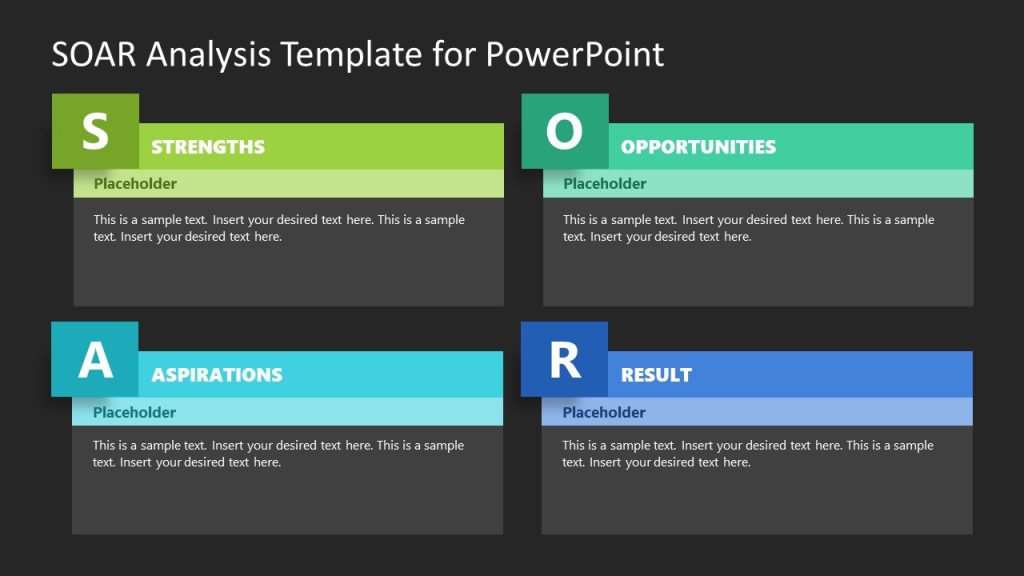 SOAR Analysis Template for PowerPoint

S

STRENGTHS

Placeholder

This is a sample text. Insert your desired text here. This is a sample text. Insert your desired text here.

O

OPPORTUNITIES

Placeholder

This is a sample text. Insert your desired text here. This is a sample text. Insert your desired text here.

A

ASPIRATIONS

Placeholder

This is a sample text. Insert your desired text here. This is a sample text. Insert your desired text here.

R

RESULT

Placeholder

This is a sample text. Insert your desired text here. This is a sample text. Insert your desired text here.